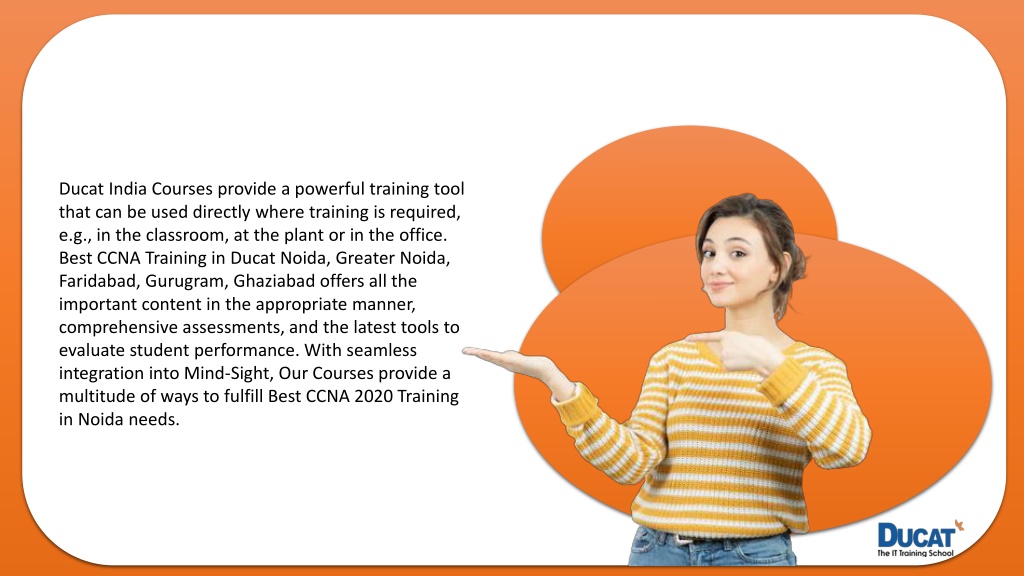 Ducat India Courses provide a powerful training tool that can be used directly where training is required, e.g., in the classroom, at the plant or in the office. Best CCNA Training in Ducat Noida, Greater Noida, Faridabad, Gurugram, Ghaziabad offers all the important content in the appropriate manner, comprehensive assessments, and the latest tools to evaluate student performance. With seamless integration into Mind-Sight, Our Courses provide a multitude of ways to fulfill Best CCNA 2020 Training in Noida needs.

DUCAT
The IT Training School